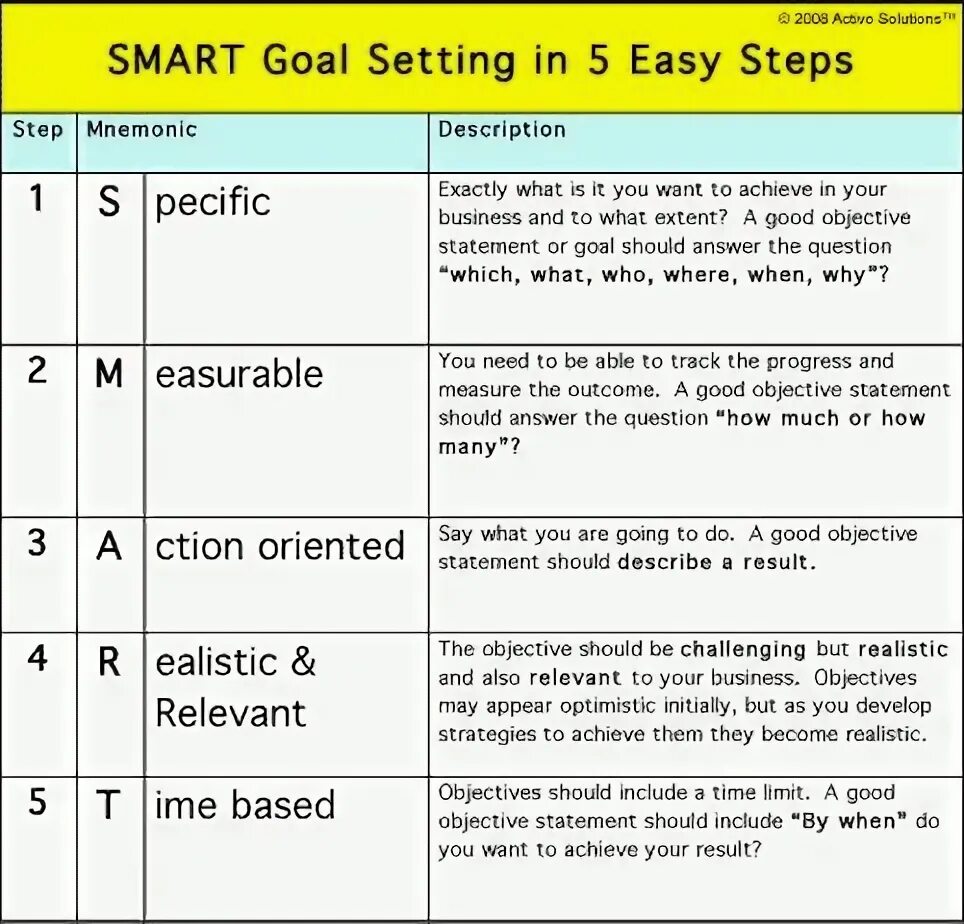 © 2008 Activo Solutions™

SMART Goal Setting in 5 Easy Steps

| Step | Mnemonic | | Description |
|---|---|---|---|
| 1 | S | pecific | Exactly what is it you want to achieve in your business and to what extent? A good objective statement or goal should answer the question "which, what, who, where, when, why"? |
| 2 | M | easurable | You need to be able to track the progress and measure the outcome. A good objective statement should answer the question "how much or how many"? |
| 3 | A | ction oriented | Say what you are going to do. A good objective statement should describe a result. |
| 4 | R | ealistic & Relevant | The objective should be challenging but realistic and also relevant to your business. Objectives may appear optimistic initially, but as you develop strategies to achieve them they become realistic. |
| 5 | T | ime based | Objectives should include a time limit. A good objective statement should include "By when" do you want to achieve your result? |